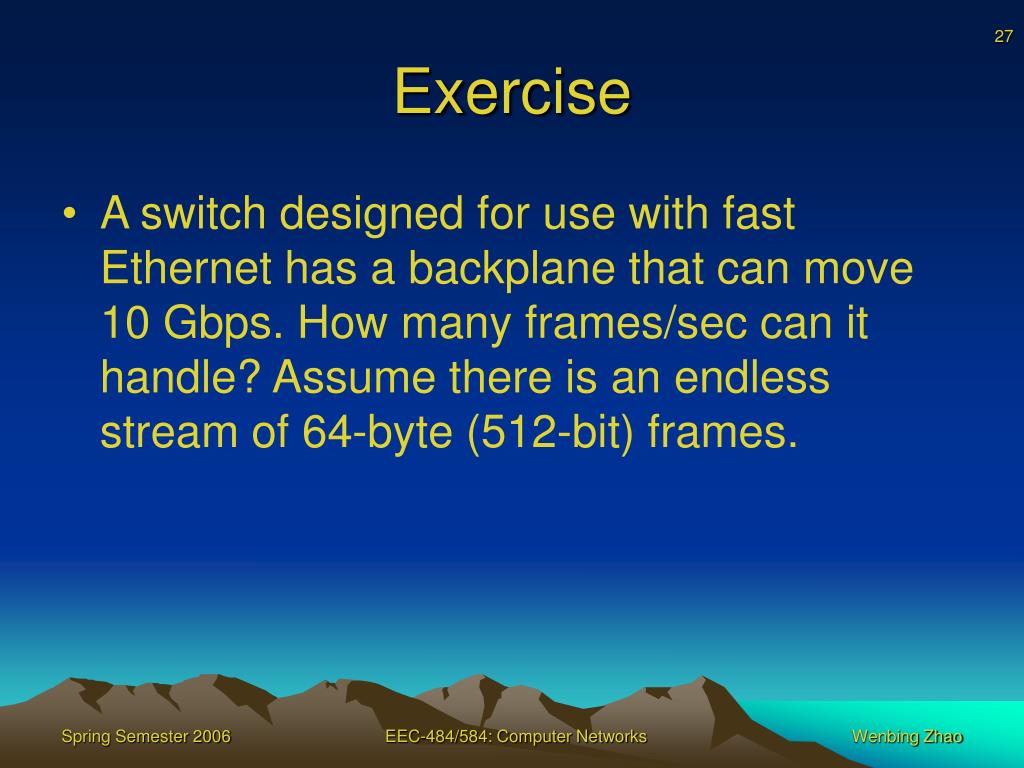 27

Exercise

• A switch designed for use with fast Ethernet has a backplane that can move 10 Gbps. How many frames/sec can it handle? Assume there is an endless stream of 64-byte (512-bit) frames.

Spring Semester 2006

EEC-484/584: Computer Networks

Wenbing Zhao